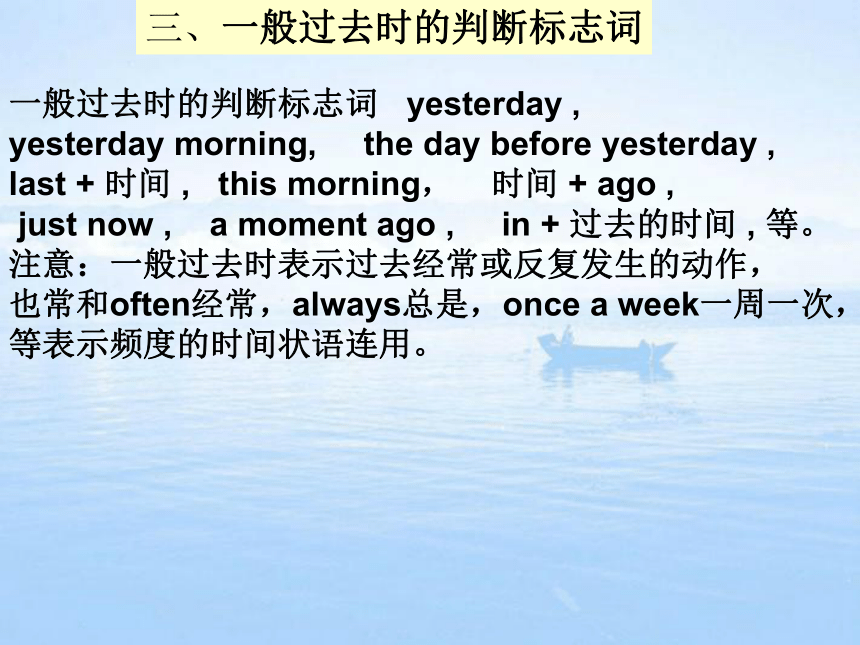 三、一般过去时的判断标志词

一般过去时的判断标志词 yesterday , yesterday morning, the day before yesterday , last + 时间， this morning， 时间 + ago , just now , a moment ago , in + 过去的时间 , 等。
注意：一般过去时表示过去经常或反复发生的动作，也常和often经常，always总是，once a week一周一次，等表示频度的时间状语连用。